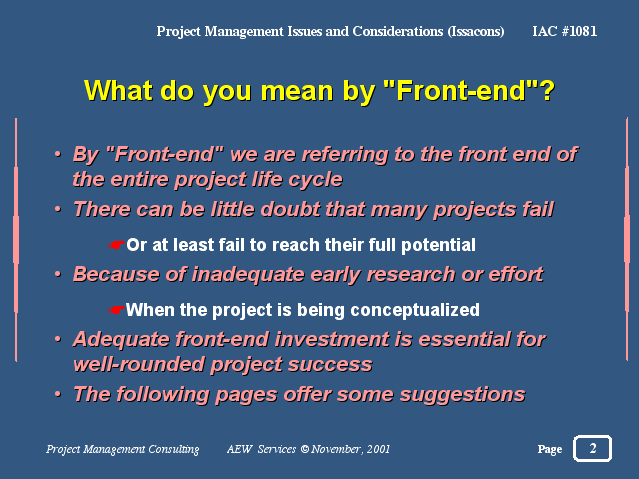 Project Management Issues and Considerations (Issacons) IAC #1081

What do you mean by "Front-end"?

• By "Front-end" we are referring to the front end of the entire project life cycle
• There can be little doubt that many projects fail
☛Or at least fail to reach their full potential
• Because of inadequate early research or effort
☛When the project is being conceptualized
• Adequate front-end investment is essential for well-rounded project success
• The following pages offer some suggestions

Project Management Consulting AEW Services © November, 2001 Page 2